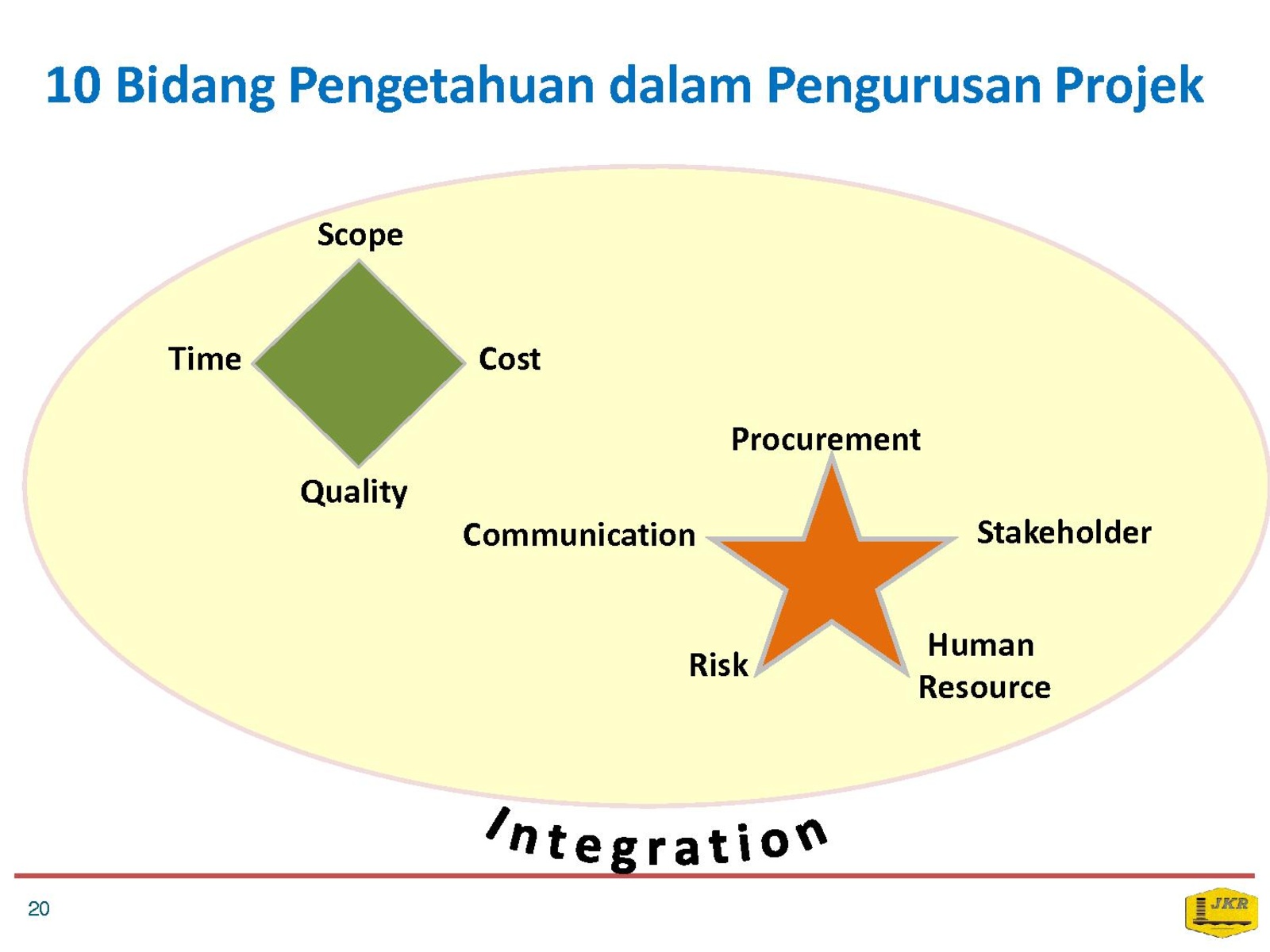 10 Bidang Pengetahuan dalam Pengurusan Projek

Scope

Time

Cost

Quality

Procurement

Communication

Stakeholder

Risk

Human Resource

Integration

20

JKR